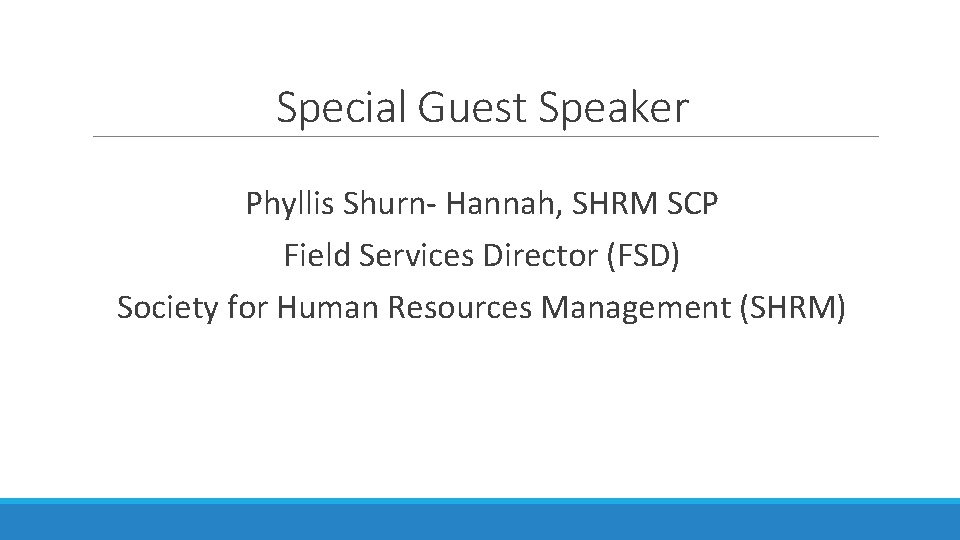 Special Guest Speaker

Phyllis Shurn- Hannah, SHRM SCP
Field Services Director (FSD)
Society for Human Resources Management (SHRM)